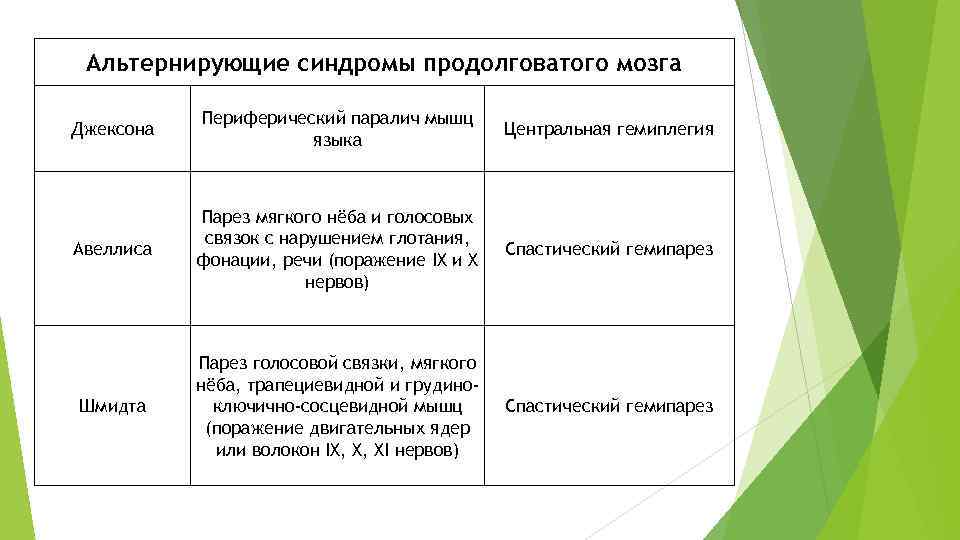 | Альтернирующие синдромы продолговатого мозга | | |
|---|---|---|
| Джексона | Периферический паралич мышц языка | Центральная гемиплегия |
| Авеллиса | Парез мягкого нёба и голосовых связок с нарушением глотания, фонации, речи (поражение IX и X нервов) | Спастический гемипарез |
| Шмидта | Парез голосовой связки, мягкого нёба, трапециевидной и грудино-ключично-сосцевидной мышц (поражение двигательных ядер или волокон IX, X, XI нервов) | Спастический гемипарез |